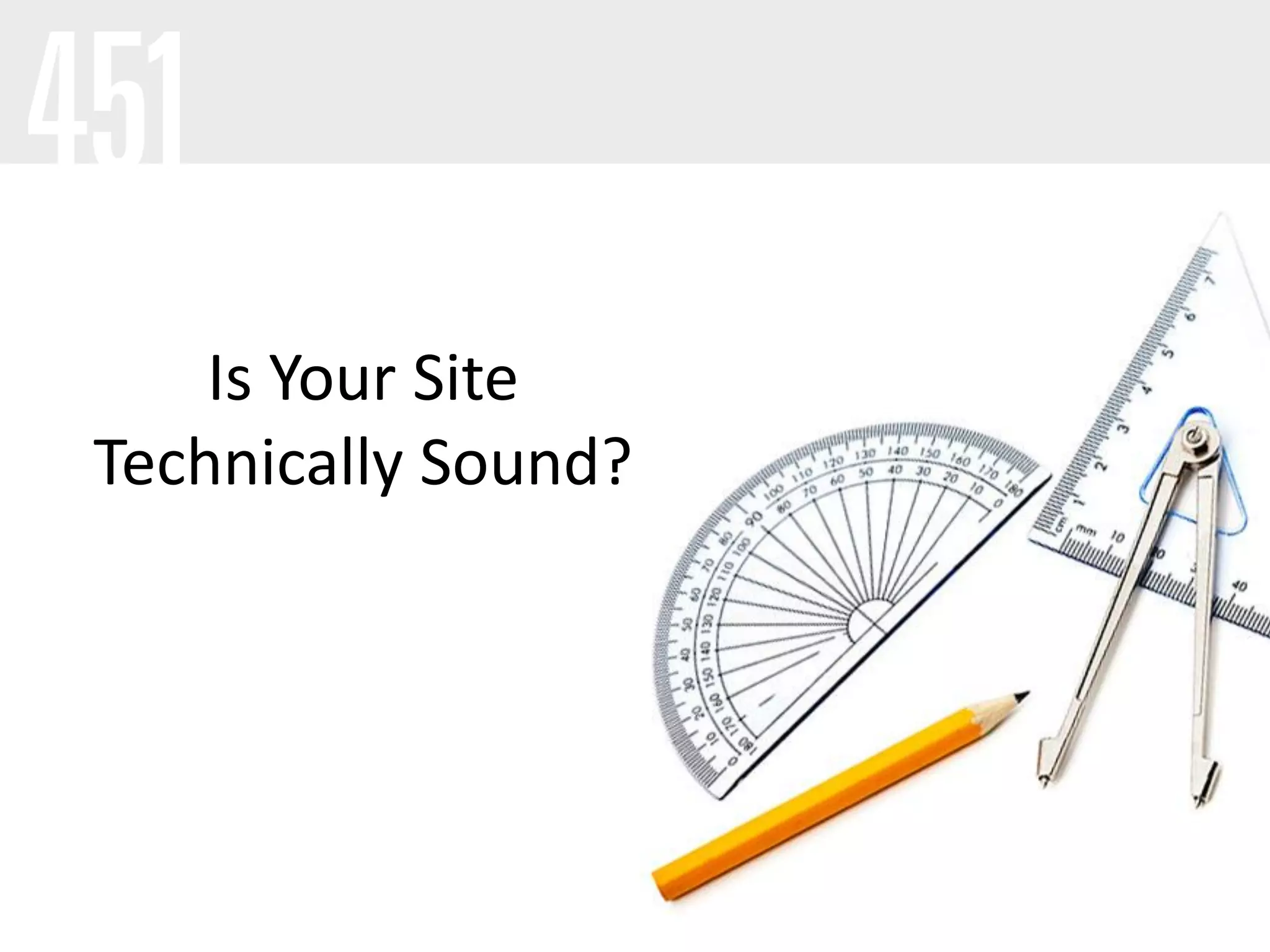 451

Is Your Site Technically Sound?